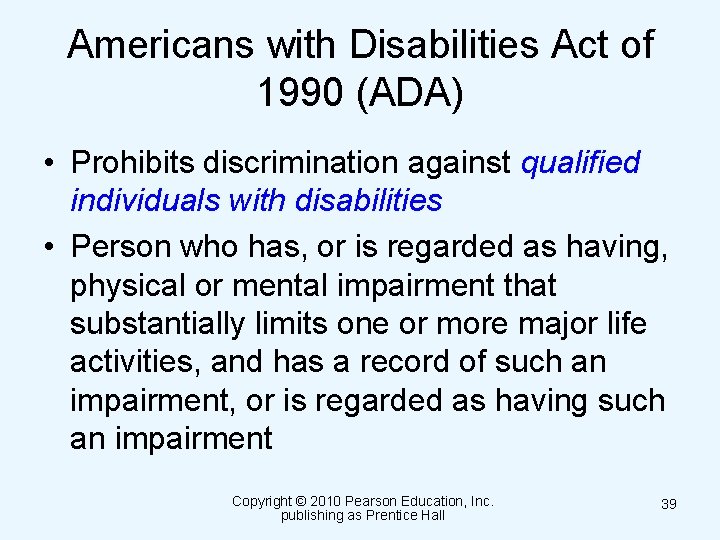 Americans with Disabilities Act of 1990 (ADA)

• Prohibits discrimination against qualified individuals with disabilities

• Person who has, or is regarded as having, physical or mental impairment that substantially limits one or more major life activities, and has a record of such an impairment, or is regarded as having such an impairment

Copyright © 2010 Pearson Education, Inc. publishing as Prentice Hall

39